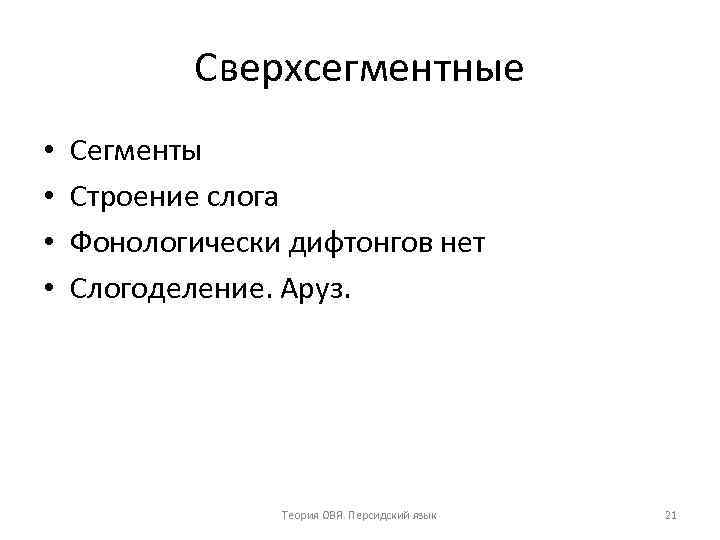 Сверхсегментные

• Сегменты
• Строение слога
• Фонологически дифтонгов нет
• Слогоделение. Аруз.

Теория ОВЯ. Персидский язык

21